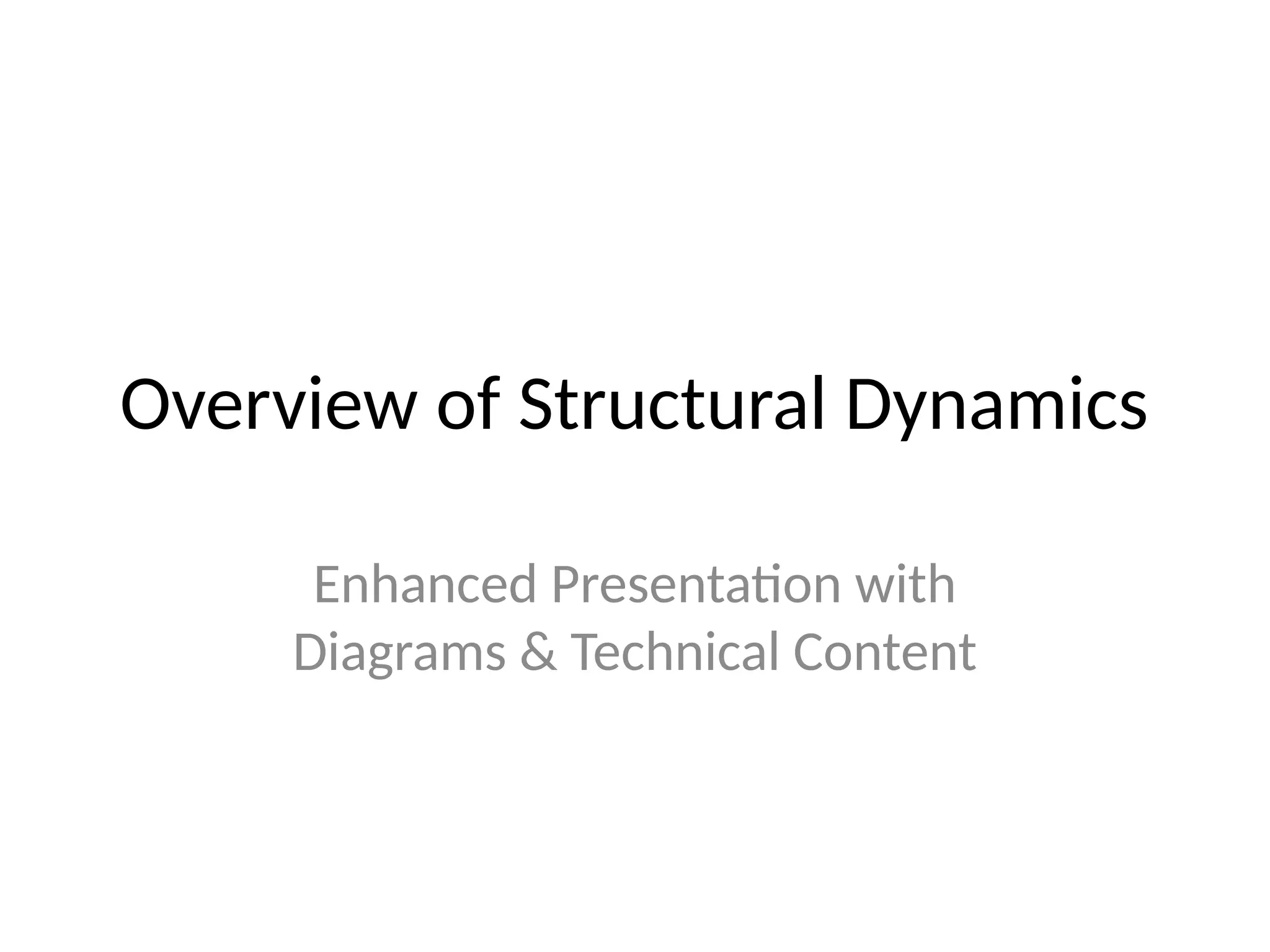 Overview of Structural Dynamics

Enhanced Presentation with Diagrams & Technical Content